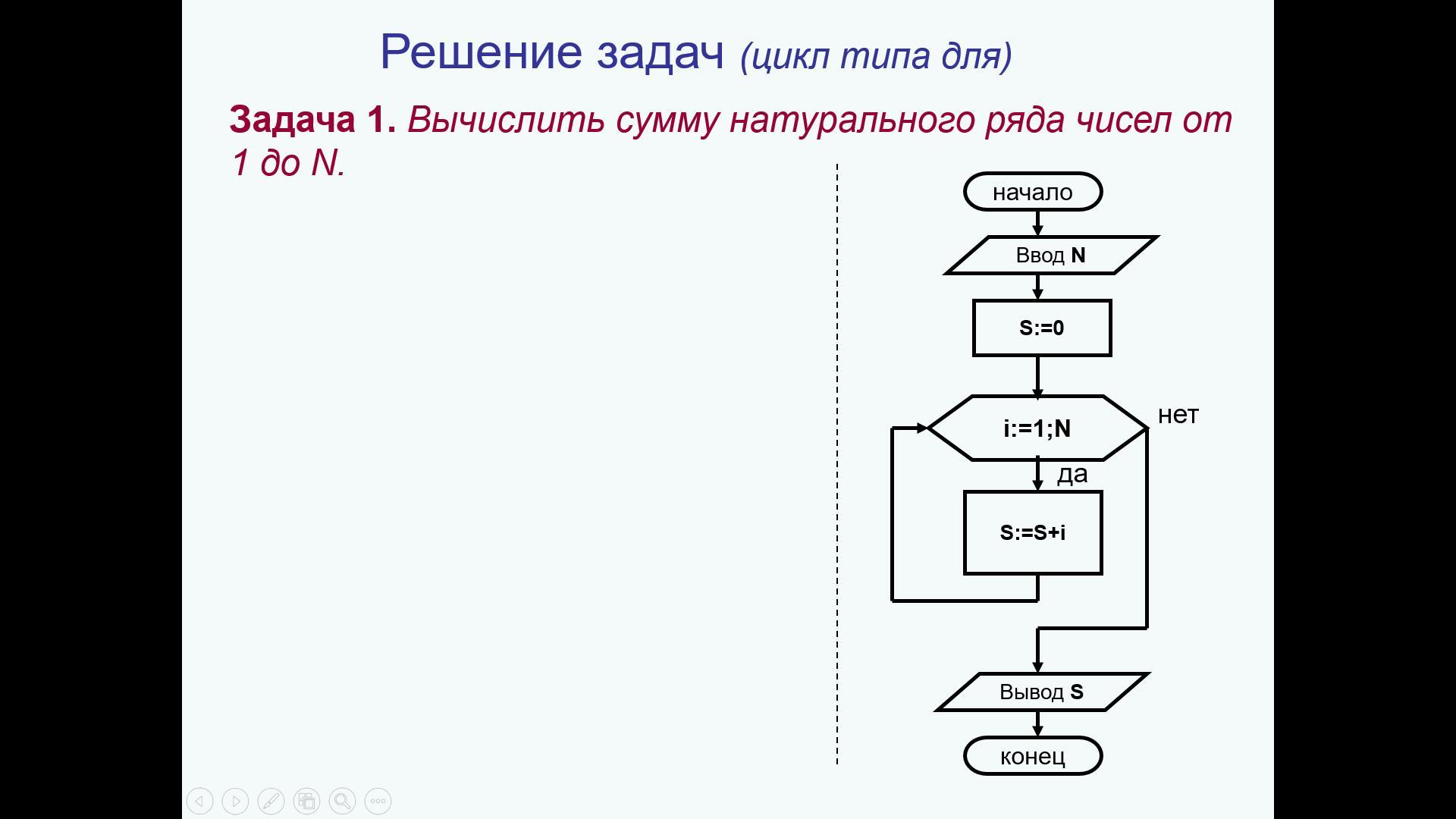 Решение задач (цикл типа для)

Задача 1. Вычислить сумму натурального ряда чисел от 1 до N.

начало

Ввод N

S:=0

i:=1;N

нет

да

S:=S+i

Вывод S

конец